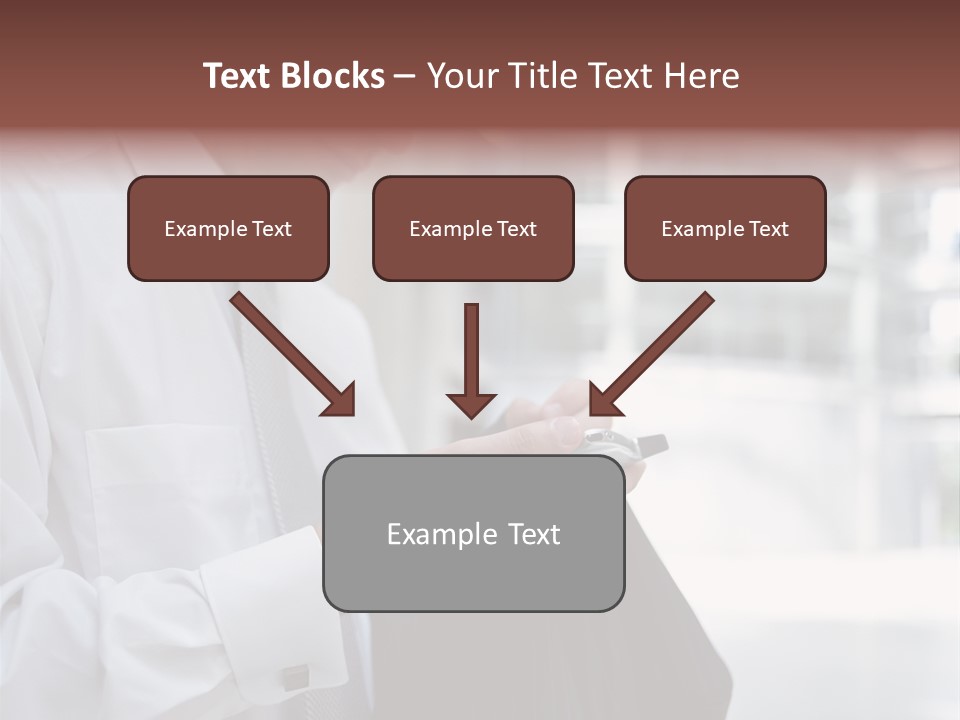 Text Blocks – Your Title Text Here

Example Text

Example Text

Example Text

Example Text